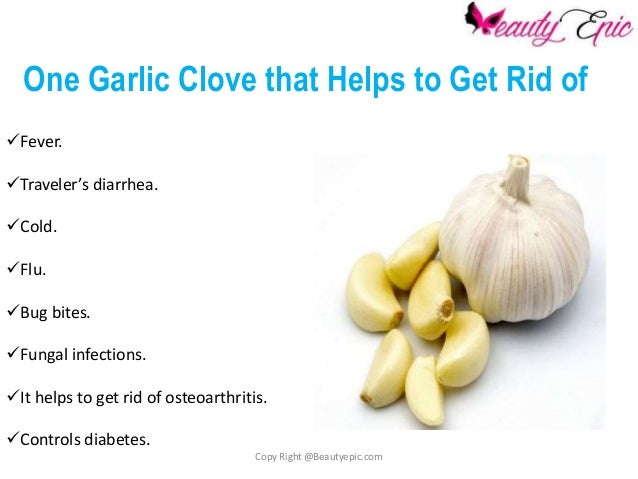 Beauty Epic

One Garlic Clove that Helps to Get Rid of

✓Fever.

✓Traveler's diarrhea.

✓Cold.

✓Flu.

✓Bug bites.

✓Fungal infections.

✓It helps to get rid of osteoarthritis.

✓Controls diabetes.

Copy Right @Beautyepic.com